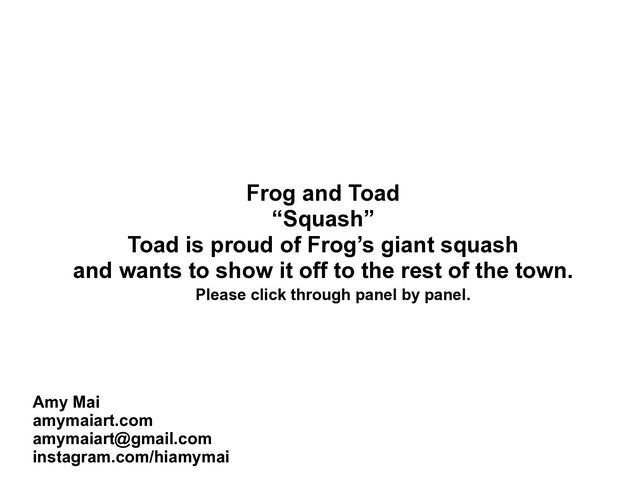 Frog and Toad
“Squash”
Toad is proud of Frog’s giant squash and wants to show it off to the rest of the town.
Please click through panel by panel.

Amy Mai
amymaiart.com
amymaiart@gmail.com
instagram.com/hiamymai